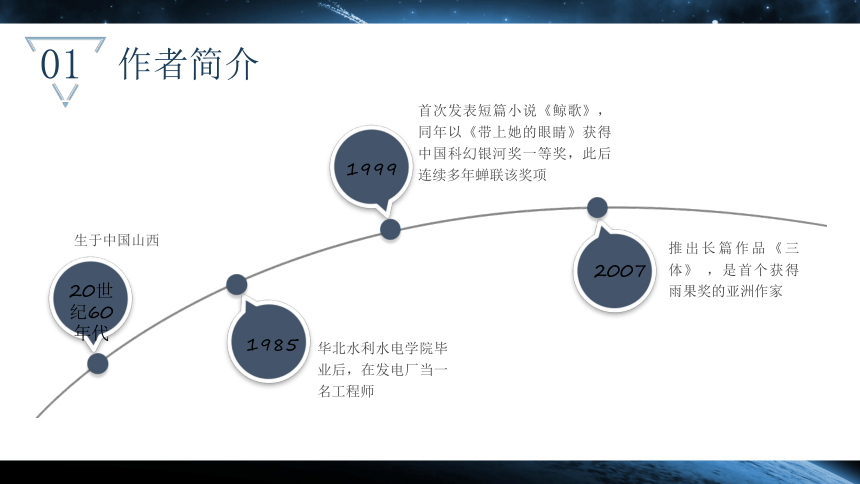 01 作者简介

生于中国山西

20世纪60年代

1985

华北水利水电学院毕业后，在发电厂当一名工程师

1999

首次发表短篇小说《鲸歌》，同年以《带上她的眼睛》获得中国科幻银河奖一等奖，此后连续多年蝉联该奖项

2007

推出长篇作品《三体》，是首个获得雨果奖的亚洲作家